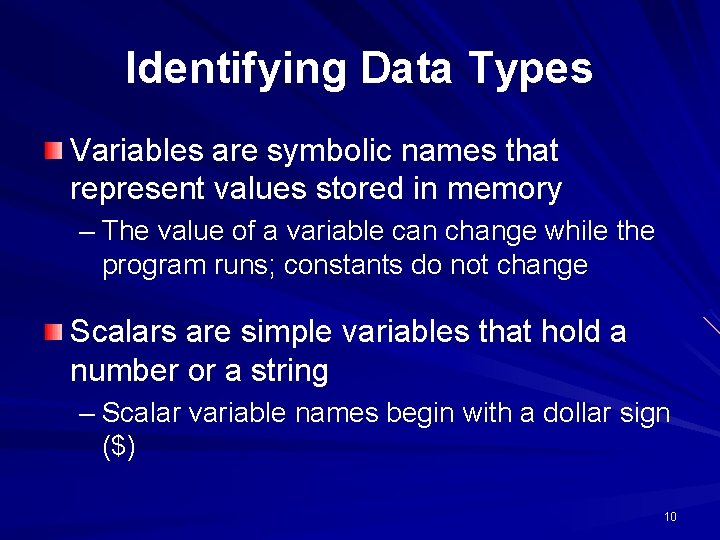 Identifying Data Types

Variables are symbolic names that represent values stored in memory

– The value of a variable can change while the program runs; constants do not change

Scalars are simple variables that hold a number or a string

– Scalar variable names begin with a dollar sign (\$)

10